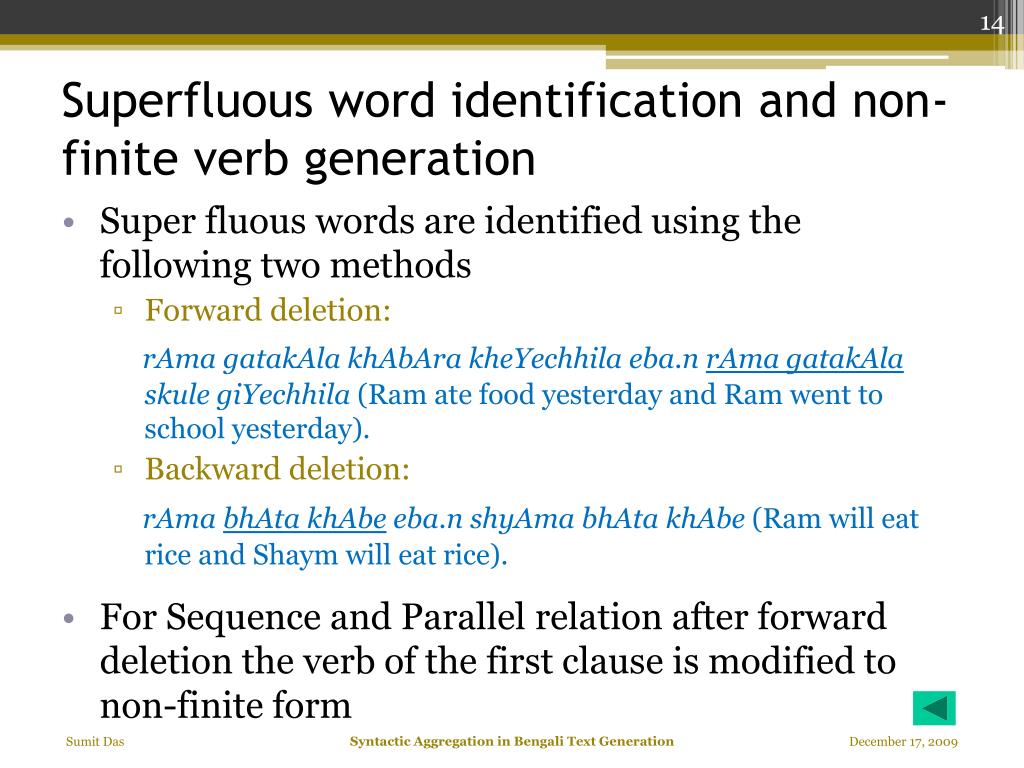 14

Superfluous word identification and non-finite verb generation

• Super fluous words are identified using the following two methods
 ▫ Forward deletion:
 rAma gatakAla khAbAra kheYechhila eba.n rAma gatakAla skule giYechhila (Ram ate food yesterday and Ram went to school yesterday).
 ▫ Backward deletion:
 rAma bhAta khAbe eba.n shyAma bhAta khAbe (Ram will eat rice and Shaym will eat rice).

• For Sequence and Parallel relation after forward deletion the verb of the first clause is modified to non-finite form

Sumit Das Syntactic Aggregation in Bengali Text Generation December 17, 2009